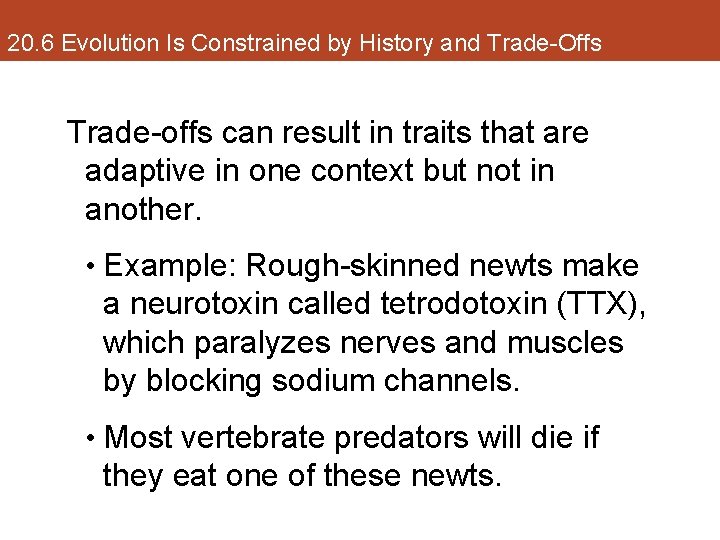 20.6 Evolution Is Constrained by History and Trade-Offs

Trade-offs can result in traits that are adaptive in one context but not in another.

• Example: Rough-skinned newts make a neurotoxin called tetrodotoxin (TTX), which paralyzes nerves and muscles by blocking sodium channels.

• Most vertebrate predators will die if they eat one of these newts.